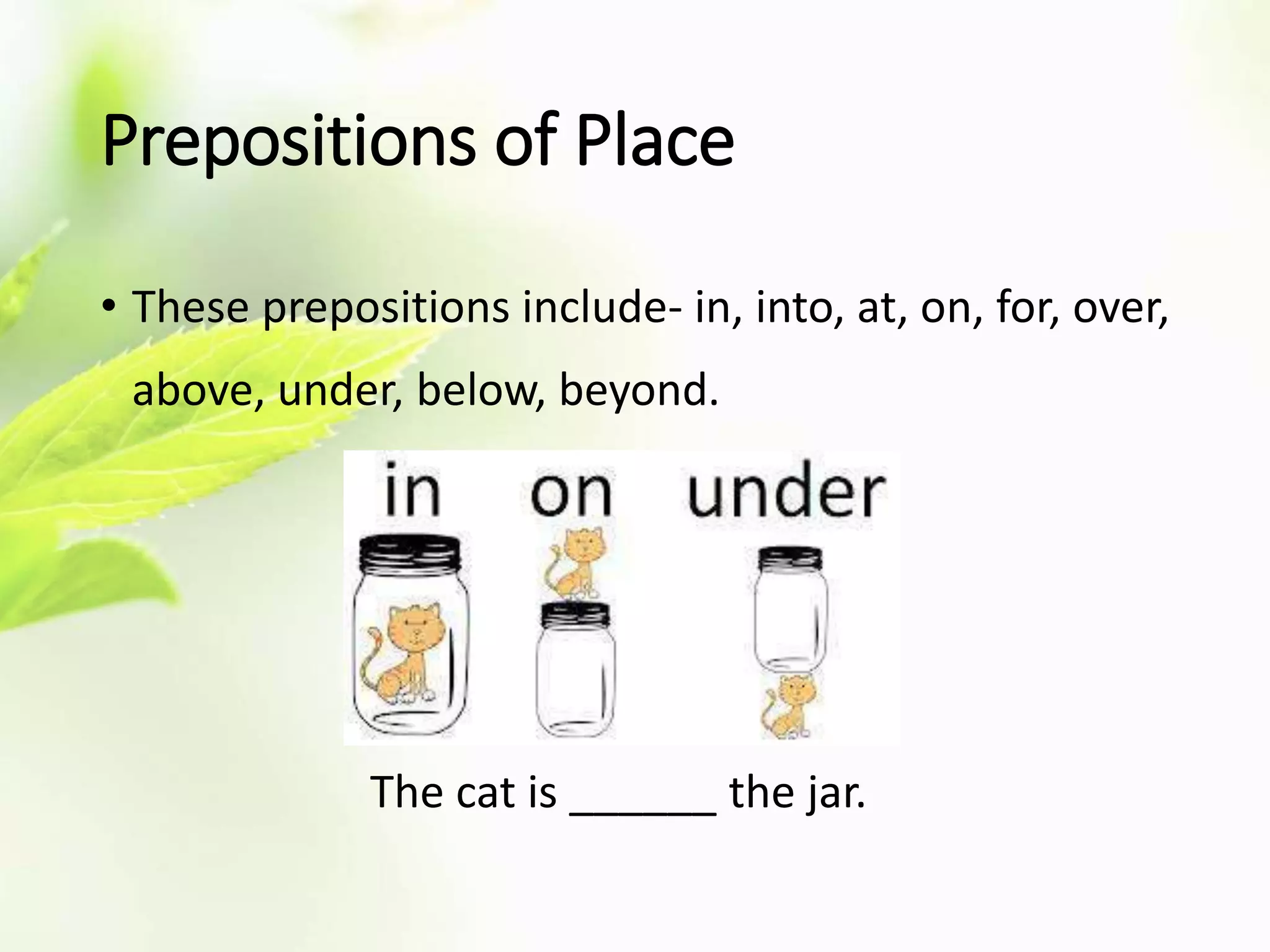 Prepositions of Place

• These prepositions include- in, into, at, on, for, over, above, under, below, beyond.

in on under

The cat is ______ the jar.